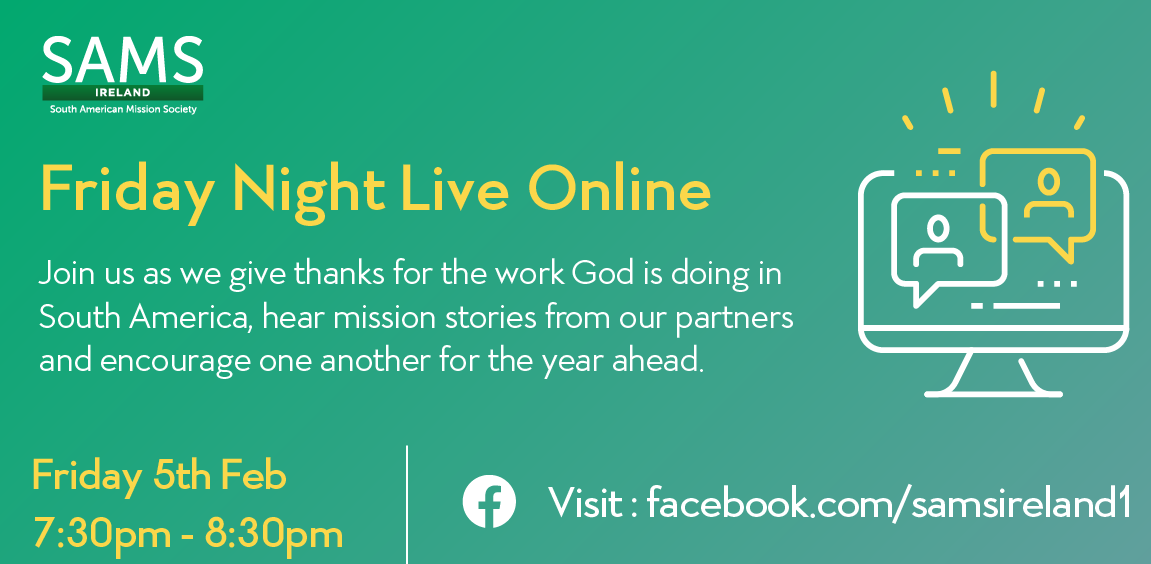 SAMS
IRELAND
South American Mission Society

Friday Night Live Online

Join us as we give thanks for the work God is doing in South America, hear mission stories from our partners and encourage one another for the year ahead.

Friday 5th Feb
7:30pm - 8:30pm

Visit : facebook.com/samsireland1